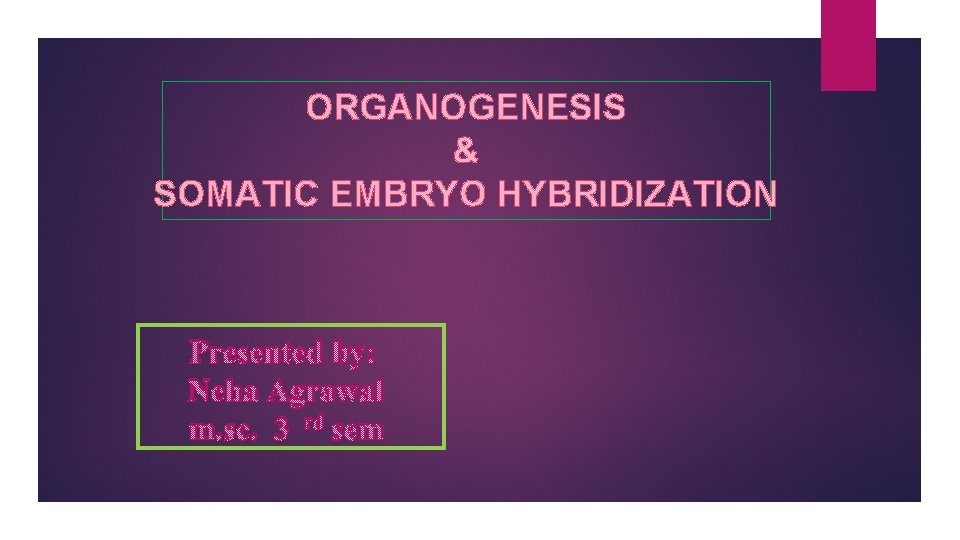 ORGANOGENESIS
&
SOMATIC EMBRYO HYBRIDIZATION

Presented by:
Neha Agrawal
m.sc. 3 rd sem